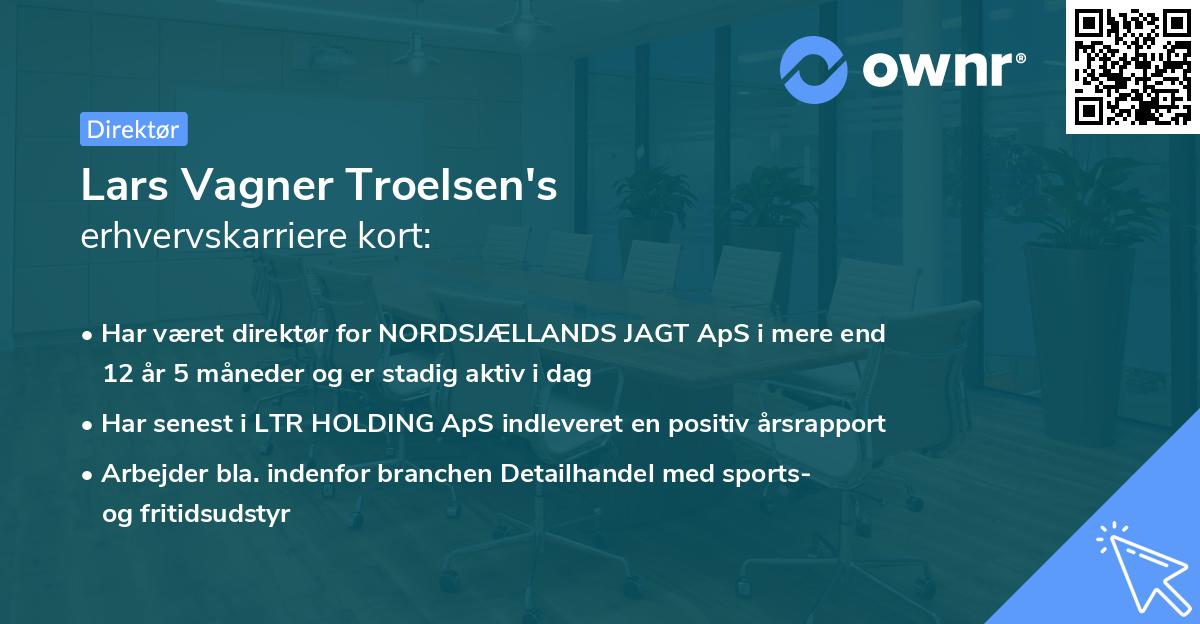 ownr®

Direktør

Lars Vagner Troelsen's
erhvervskarriere kort:

• Har været direktør for NORDSJÆLLANDS JAGT ApS i mere end 12 år 5 måneder og er stadig aktiv i dag

• Har senest i LTR HOLDING ApS indleveret en positiv årsrapport

• Arbejder bla. indenfor branchen Detailhandel med sports- og fritidsudstyr